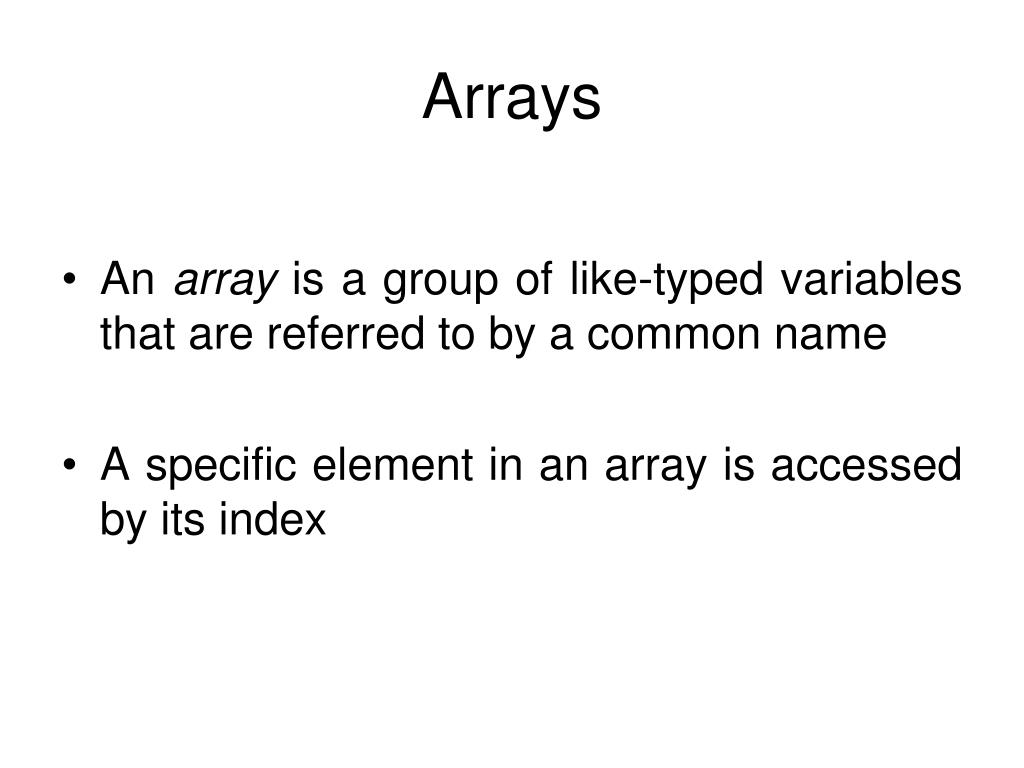 Arrays

• An array is a group of like-typed variables that are referred to by a common name

• A specific element in an array is accessed by its index